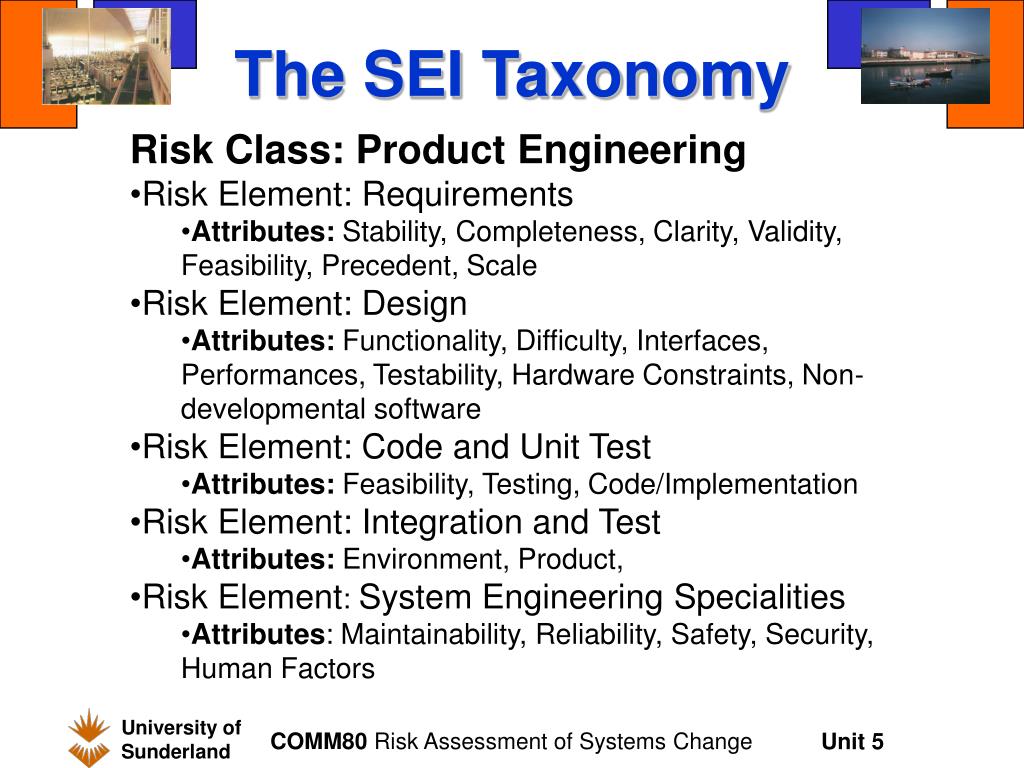 The SEI Taxonomy

Risk Class: Product Engineering

•Risk Element: Requirements

•Attributes: Stability, Completeness, Clarity, Validity, Feasibility, Precedent, Scale

•Risk Element: Design

•Attributes: Functionality, Difficulty, Interfaces, Performances, Testability, Hardware Constraints, Non-developmental software

•Risk Element: Code and Unit Test

•Attributes: Feasibility, Testing, Code/Implementation

•Risk Element: Integration and Test

•Attributes: Environment, Product,

•Risk Element: System Engineering Specialities

•Attributes: Maintainability, Reliability, Safety, Security, Human Factors

University of Sunderland

COMM80 Risk Assessment of Systems Change

Unit 5